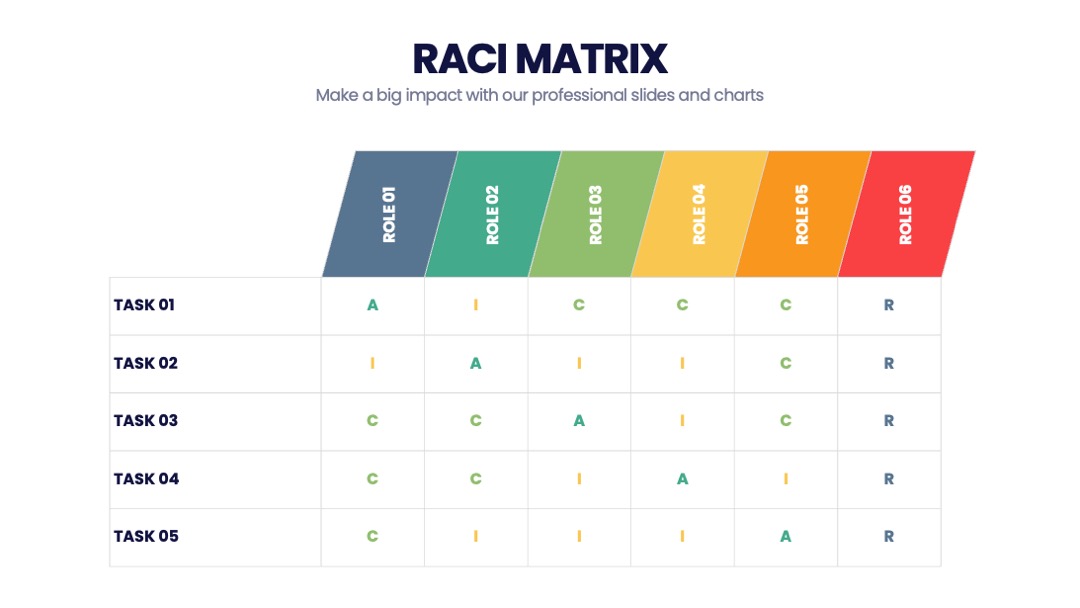 RACI MATRIX

Make a big impact with our professional slides and charts

|  | ROLE 01 | ROLE 02 | ROLE 03 | ROLE 04 | ROLE 05 | ROLE 06 |
|---|---|---|---|---|---|---|
| TASK 01 | A | I | C | C | C | R |
| TASK 02 | I | A | I | I | C | R |
| TASK 03 | C | C | A | I | C | R |
| TASK 04 | C | C | I | A | I | R |
| TASK 05 | C | I | I | I | A | R |